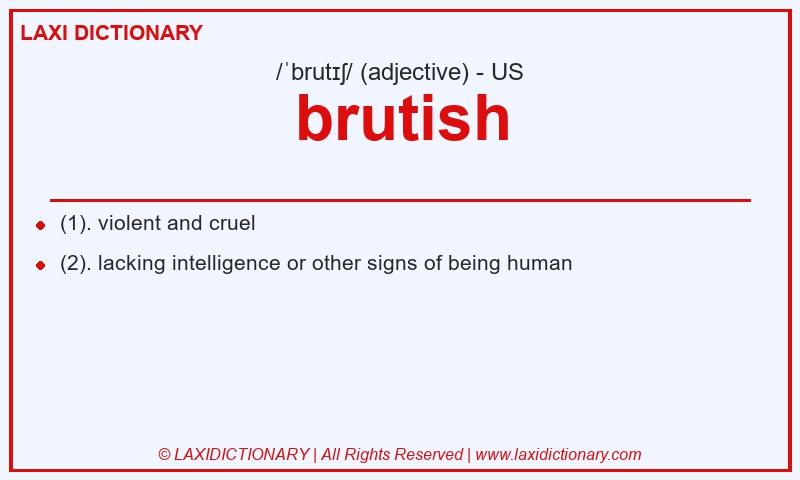 LAXI DICTIONARY

/ˈbrutɪʃ/ (adjective) - US

brutish

(1). violent and cruel

(2). lacking intelligence or other signs of being human

© LAXIDICTIONARY | All Rights Reserved | www.laxidictionary.com